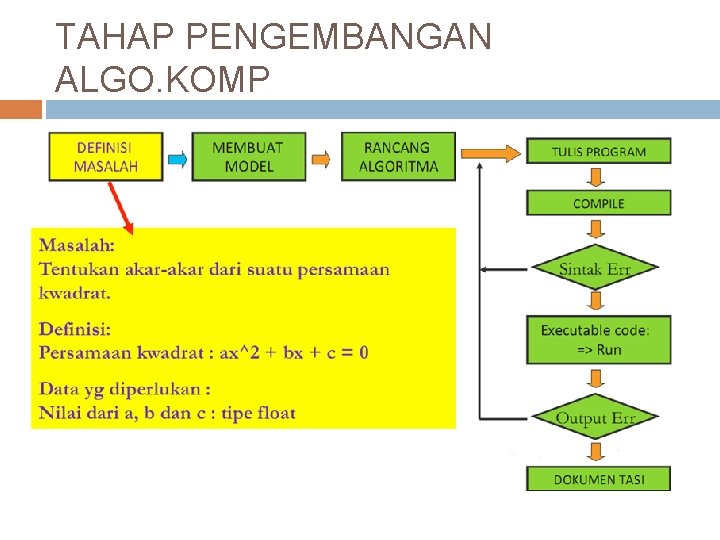 TAHAP PENGEMBANGAN ALGO.KOMP

DEFINISI MASALAH

MEMBUAT MODEL

RANCANG ALGORITMA

TULIS PROGRAM

COMPILE

Sintak Err

Executable code: => Run

Output Err

DOKUMEN TASI

Masalah:
Tentukan akar-akar dari suatu persamaan kwadrat.

Definisi:
Persamaan kwadrat : ax^2 + bx + c = 0

Data yg diperlukan :
Nilai dari a, b dan c : tipe float